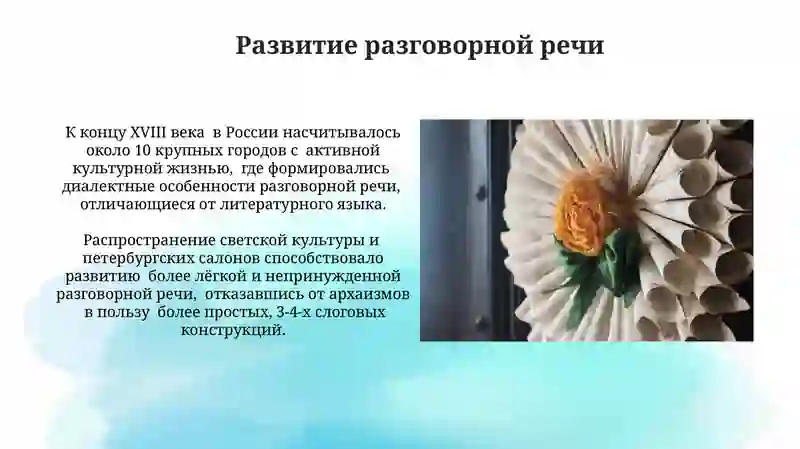 Развитие разговорной речи

К концу XVIII века в России насчитывалось около 10 крупных городов с активной культурной жизнью, где формировались диалектные особенности разговорной речи, отличающиеся от литературного языка.

Распространение светской культуры и петербургских салонов способствовало развитию более лёгкой и непринужденной разговорной речи, отказавшись от архаизмов в пользу более простых, 3-4-х слоговых конструкций.